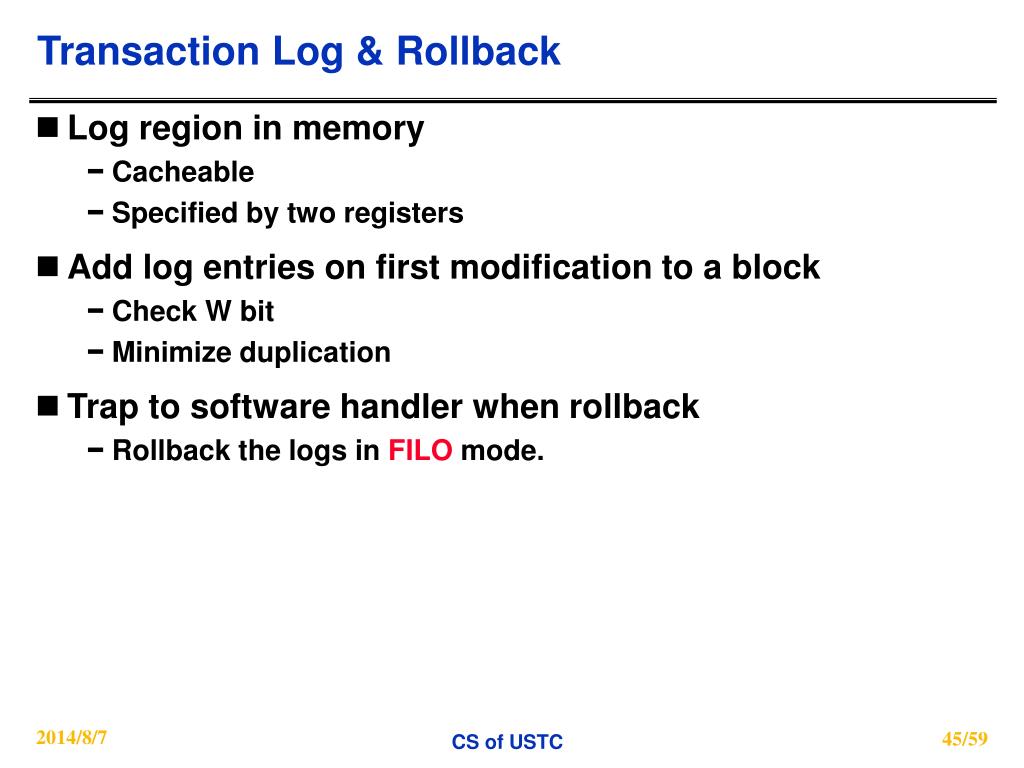 Transaction Log & Rollback

■ Log region in memory
− Cacheable
− Specified by two registers

■ Add log entries on first modification to a block
− Check W bit
− Minimize duplication

■ Trap to software handler when rollback
− Rollback the logs in FILO mode.

2014/8/7

CS of USTC

45/59